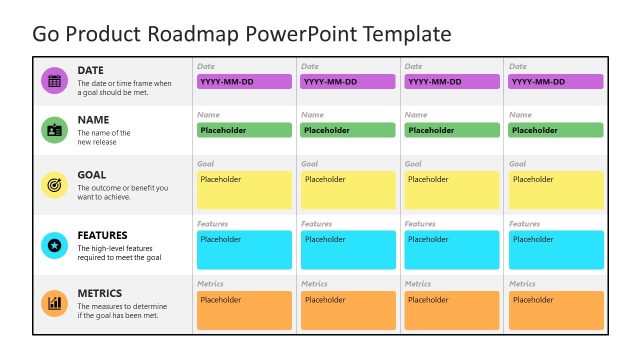 Go Product Roadmap PowerPoint Template

| | | | | |
|---|---|---|---|---|
| DATE The date or time frame when a goal should be met. | Date YYYY-MM-DD | Date YYYY-MM-DD | Date YYYY-MM-DD | Date YYYY-MM-DD |
| NAME The name of the new release | Name Placeholder | Name Placeholder | Name Placeholder | Name Placeholder |
| GOAL The outcome or benefit you want to achieve. | Goal Placeholder | Goal Placeholder | Goal Placeholder | Goal Placeholder |
| FEATURES The high-level features required to meet the goal | Features Placeholder | Features Placeholder | Features Placeholder | Features Placeholder |
| METRICS The measures to determine if the goal has been met. | Metrics Placeholder | Metrics Placeholder | Metrics Placeholder | Metrics Placeholder |